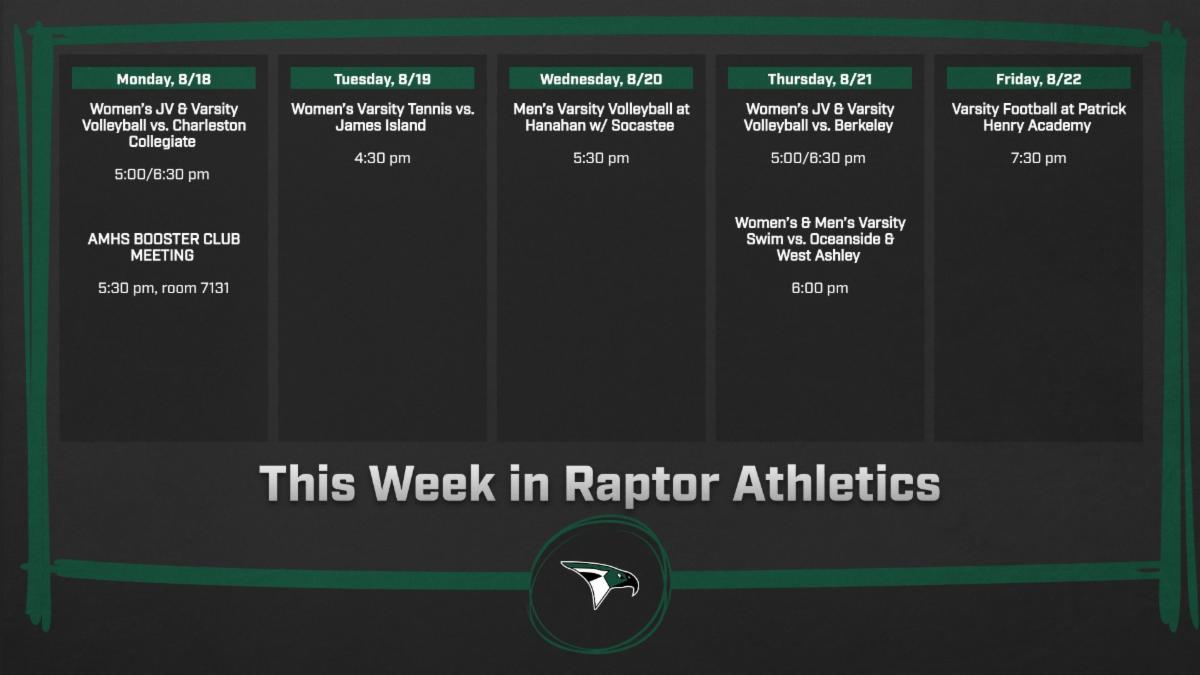 Monday, 8/18

Women's JV & Varsity Volleyball vs. Charleston Collegiate

5:00/6:30 pm

AMHS BOOSTER CLUB MEETING

5:30 pm, room 7131

Tuesday, 8/19

Women's Varsity Tennis vs. James Island

4:30 pm

Wednesday, 8/20

Men's Varsity Volleyball at Hanahan w/ Socastee

5:30 pm

Thursday, 8/21

Women's JV & Varsity Volleyball vs. Berkeley

5:00/6:30 pm

Women's & Men's Varsity Swim vs. Oceanside & West Ashley

6:00 pm

Friday, 8/22

Varsity Football at Patrick Henry Academy

7:30 pm

This Week in Raptor Athletics